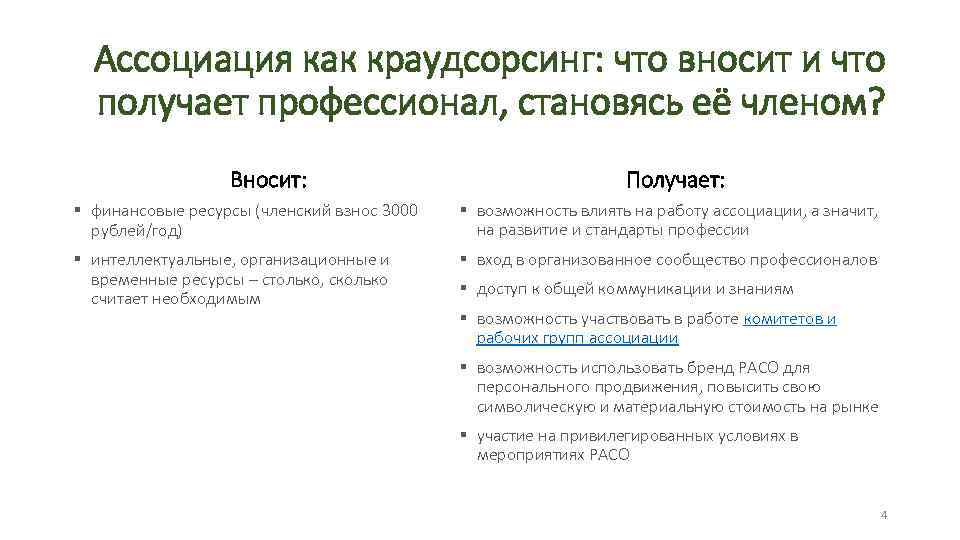 Ассоциация как краудсорсинг: что вносит и что получает профессионал, становясь её членом?

Вносит:

▪ финансовые ресурсы (членский взнос 3000 рублей/год)

▪ интеллектуальные, организационные и временные ресурсы – столько, сколько считает необходимым

Получает:

▪ возможность влиять на работу ассоциации, а значит, на развитие и стандарты профессии

▪ вход в организованное сообщество профессионалов

▪ доступ к общей коммуникации и знаниям

▪ возможность участвовать в работе комитетов и рабочих групп ассоциации

▪ возможность использовать бренд РАСО для персонального продвижения, повысить свою символическую и материальную стоимость на рынке

▪ участие на привилегированных условиях в мероприятиях РАСО

4